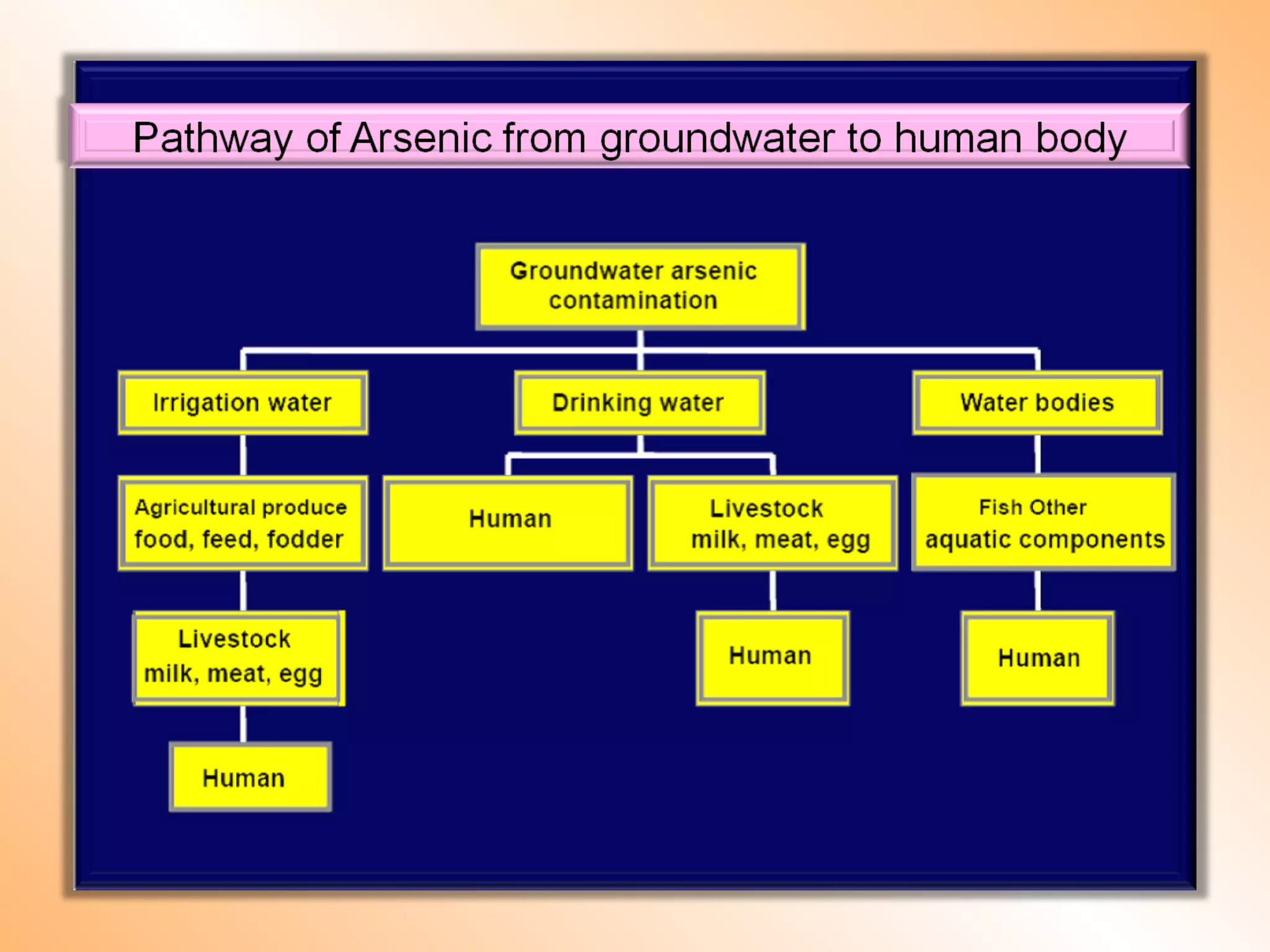 Pathway of Arsenic from groundwater to human body

Groundwater arsenic contamination

Irrigation water

Drinking water

Water bodies

Agricultural produce food, feed, fodder

Human

Livestock milk, meat, egg

Fish Other aquatic components

Livestock milk, meat, egg

Human

Human

Human